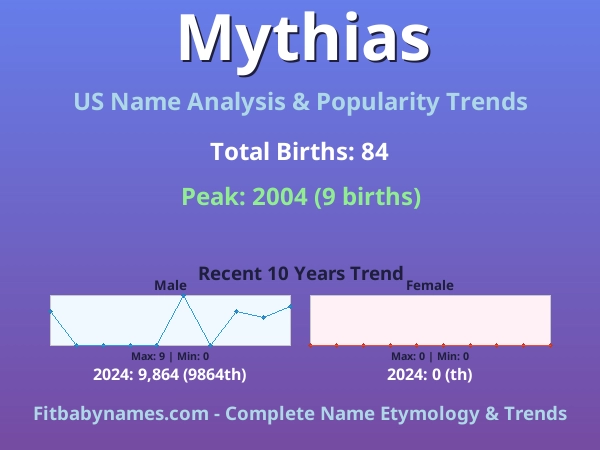 Mythias

US Name Analysis & Popularity Trends

Total Births: 84

Peak: 2004 (9 births)

Recent 10 Years Trend

Male

Max: 9 | Min: 0

2024: 9,864 (9864th)

Female

Max: 0 | Min: 0

2024: 0 (th)

Fitbabynames.com - Complete Name Etymology & Trends